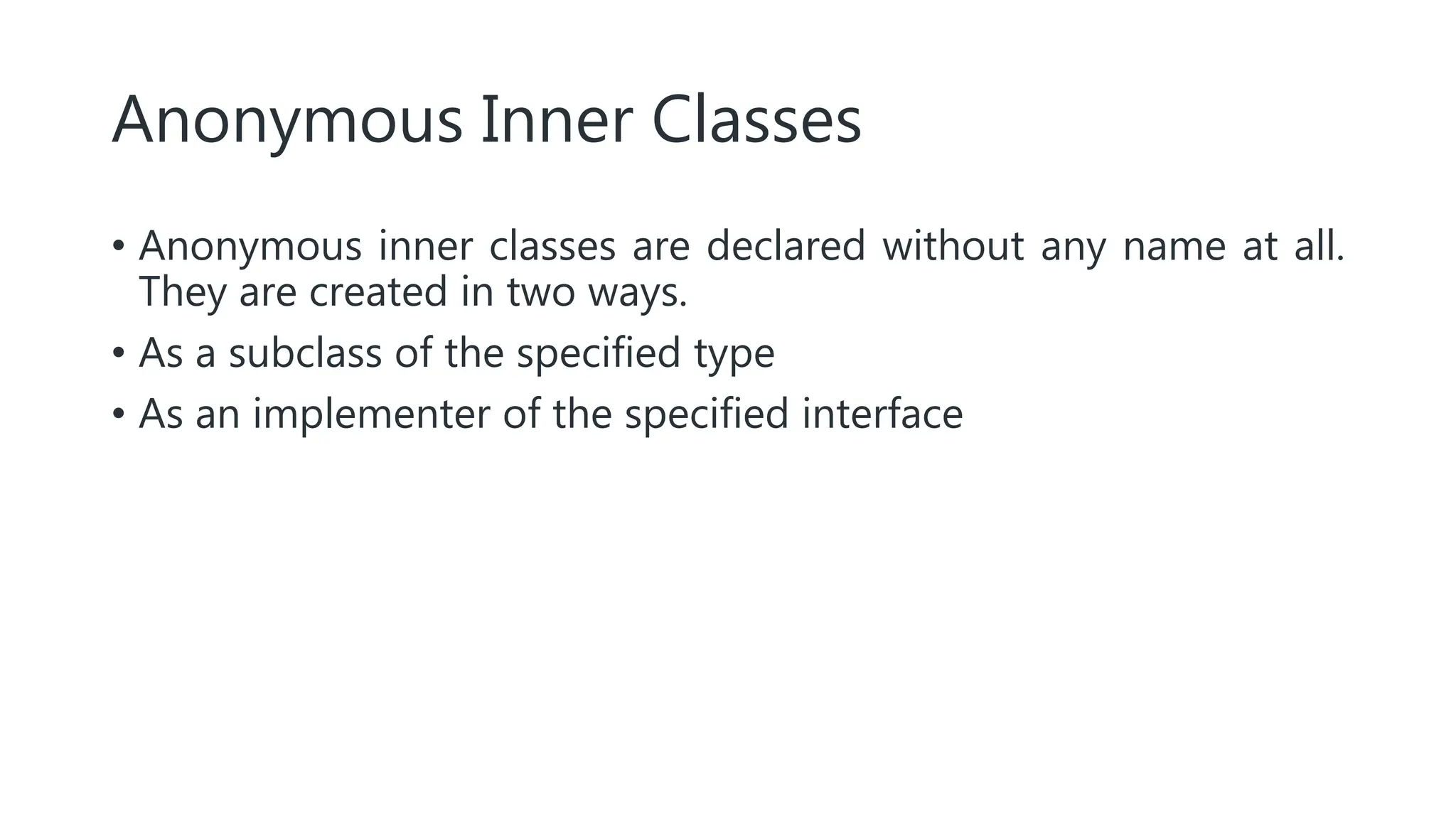 Anonymous Inner Classes

• Anonymous inner classes are declared without any name at all. They are created in two ways.
• As a subclass of the specified type
• As an implementer of the specified interface